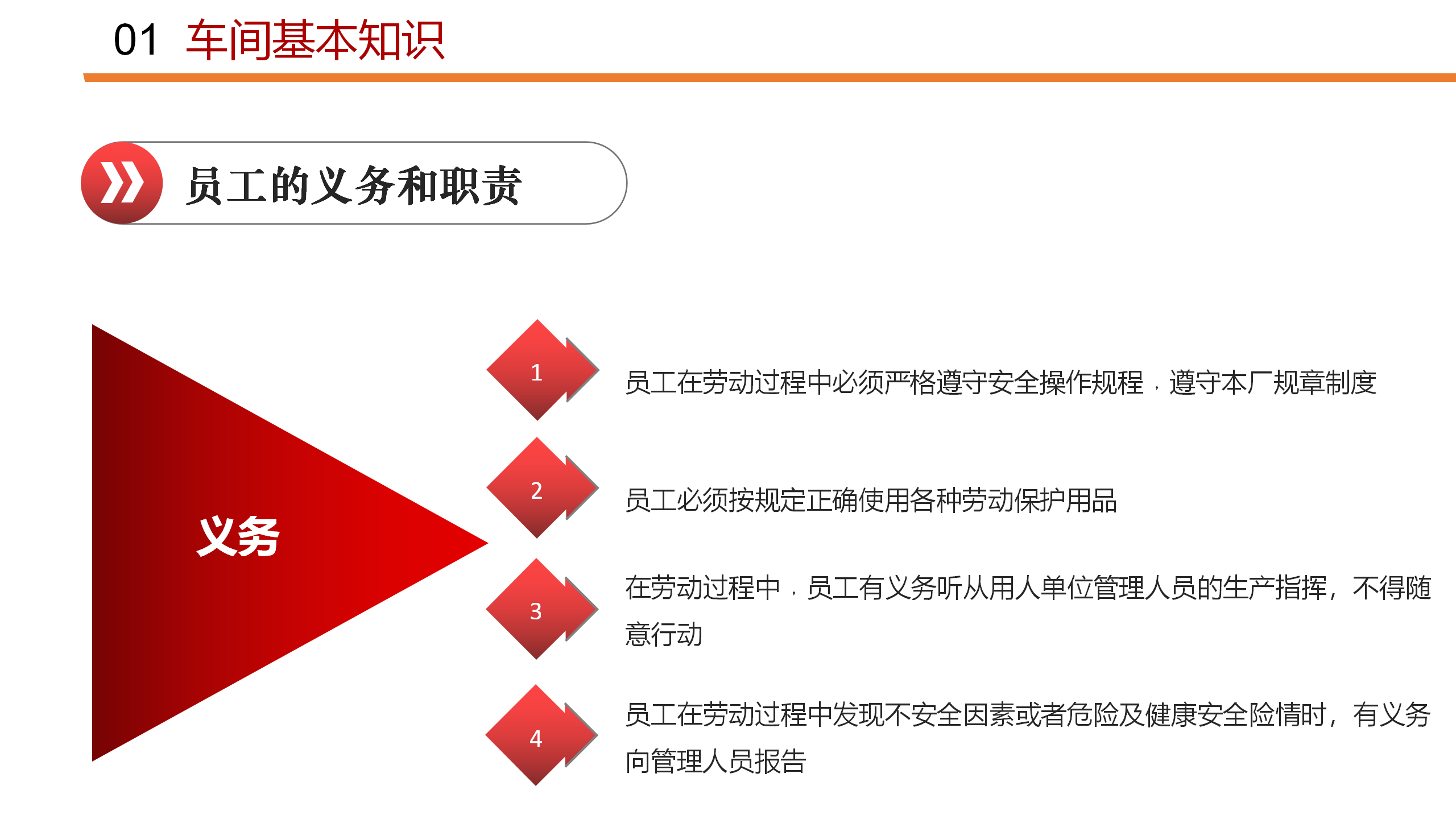 01 车间基本知识

员工的义务和职责

义务

1
员工在劳动过程中必须严格遵守安全操作规程，遵守本厂规章制度

2
员工必须按规定正确使用各种劳动保护用品

3
在劳动过程中，员工有义务听从用人单位管理人员的生产指挥，不得随意行动

4
员工在劳动过程中发现不安全因素或者危险及健康安全险情时，有义务向管理人员报告